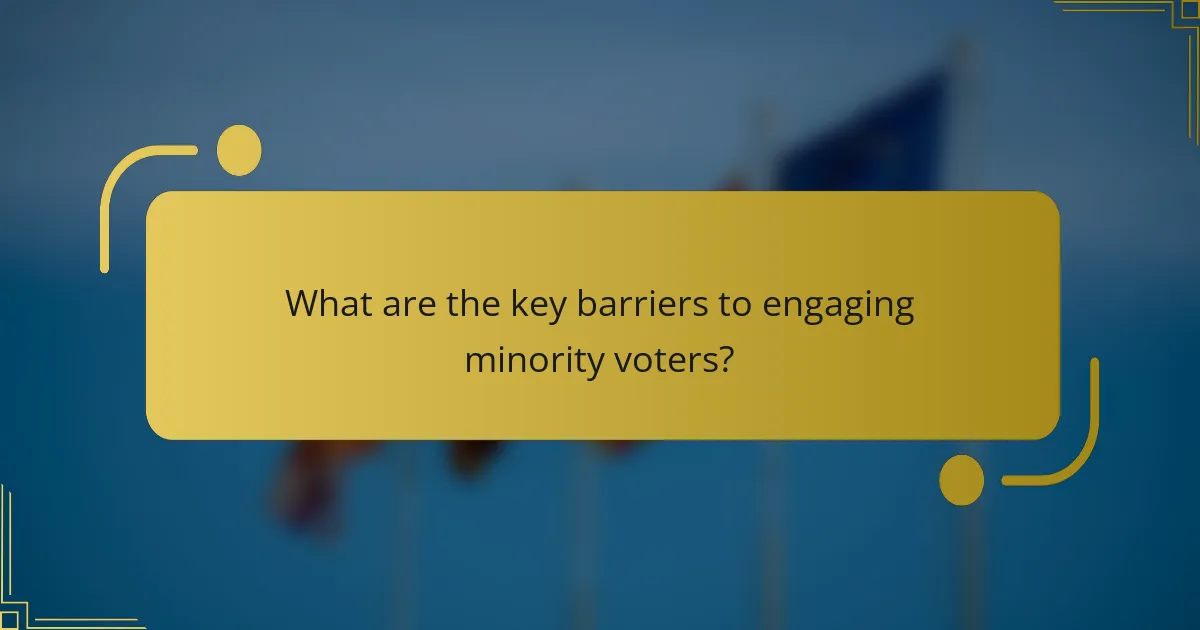 What are the key barriers to engaging minority voters?